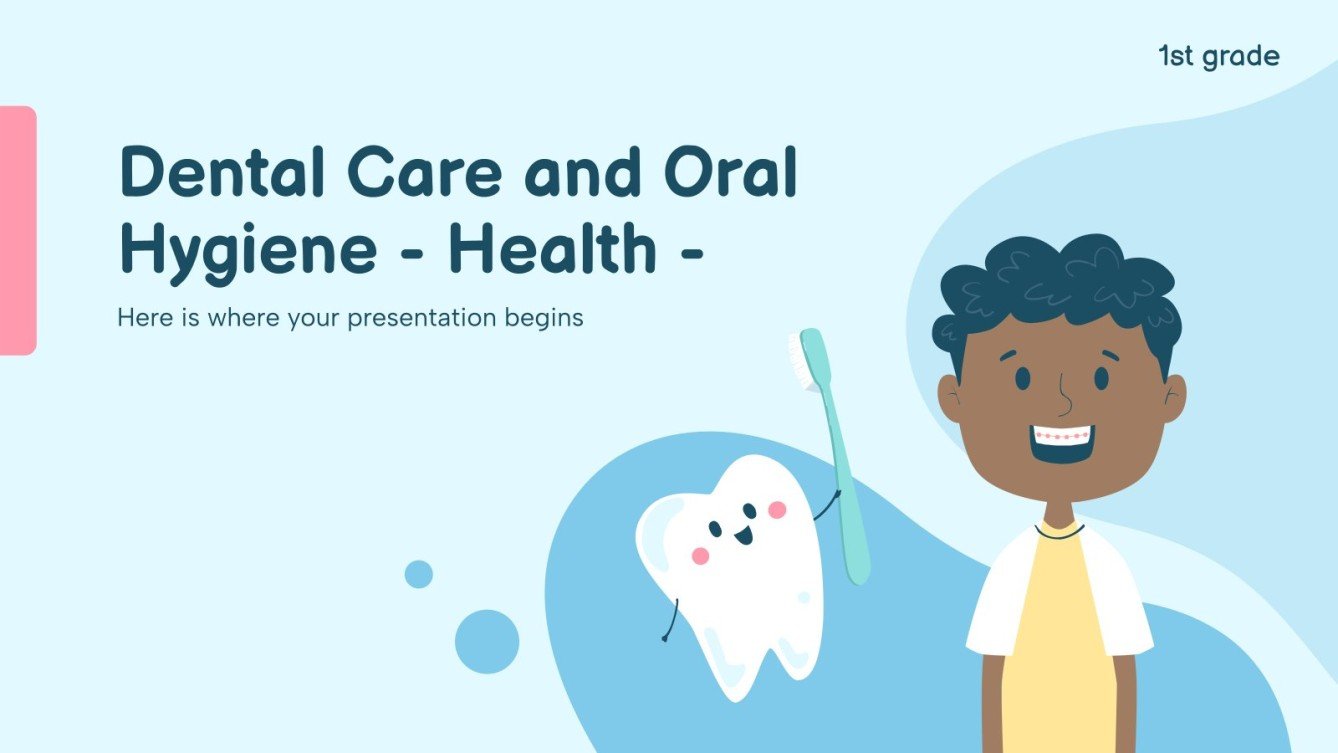 1st grade

Dental Care and Oral Hygiene - Health -

Here is where your presentation begins